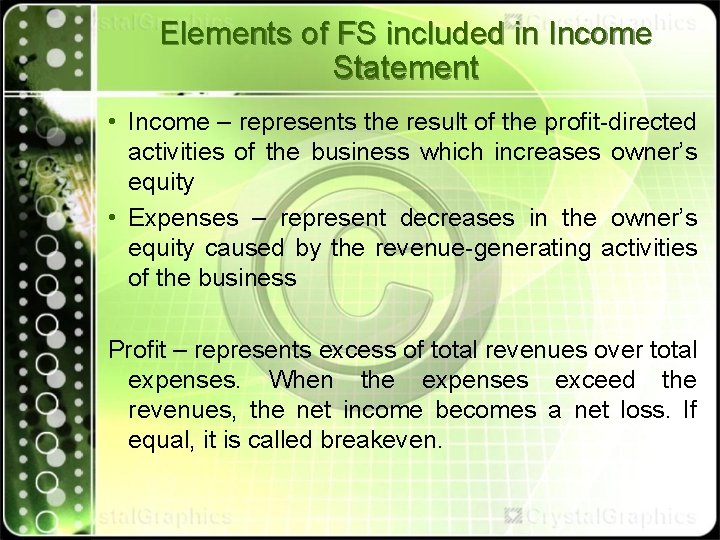 stalGraphics CrystalGraphics

Elements of FS included in Income Statement

• Income – represents the result of the profit-directed activities of the business which increases owner's equity

• Expenses – represent decreases in the owner's equity caused by the revenue-generating activities of the business

Profit – represents excess of total revenues over total expenses. When the expenses exceed the revenues, the net income becomes a net loss. If equal, it is called breakeven.

stalGraphics CrystalGraphics